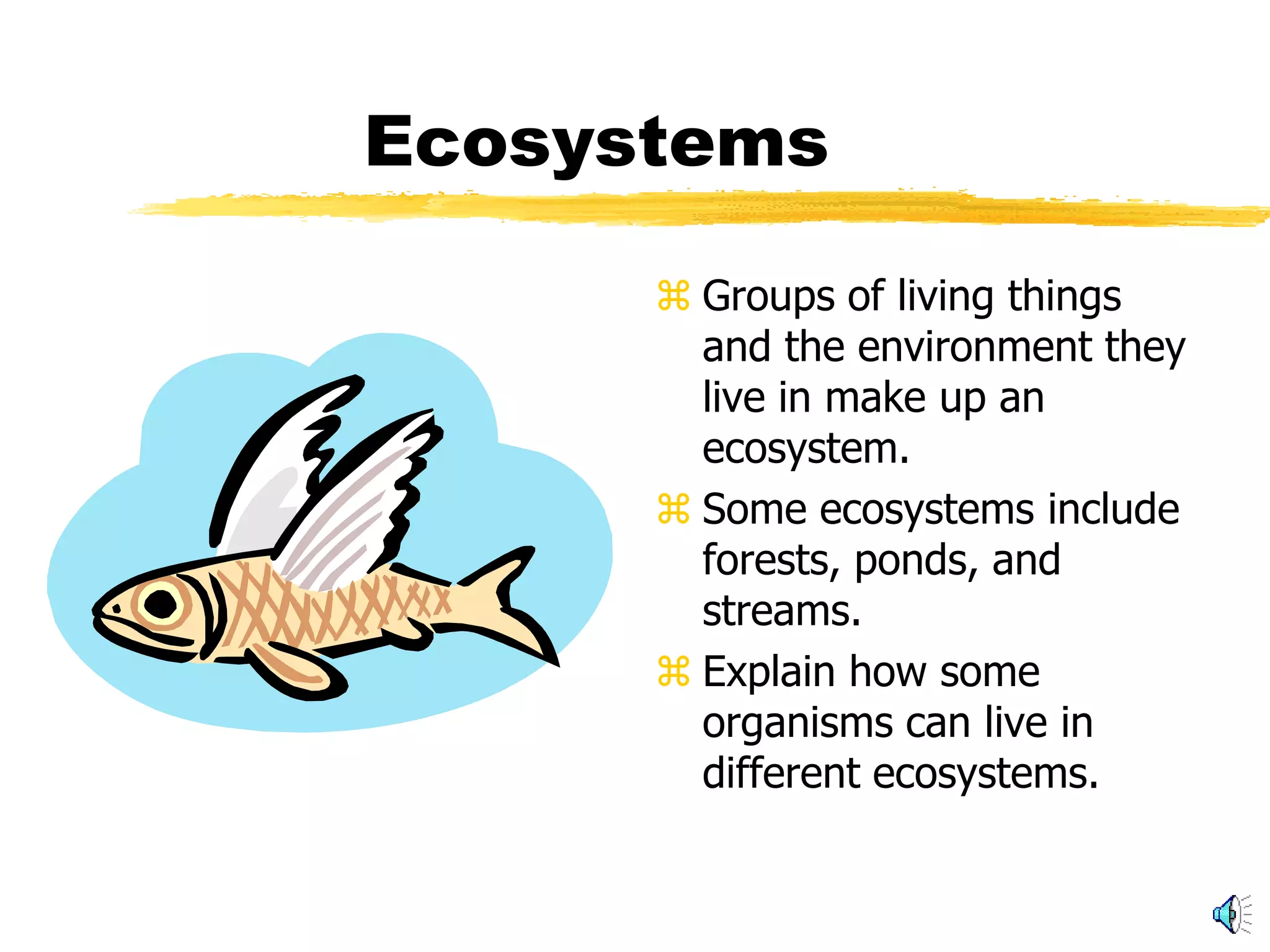 Ecosystems

⌘ Groups of living things and the environment they live in make up an ecosystem.

⌘ Some ecosystems include forests, ponds, and streams.

⌘ Explain how some organisms can live in different ecosystems.